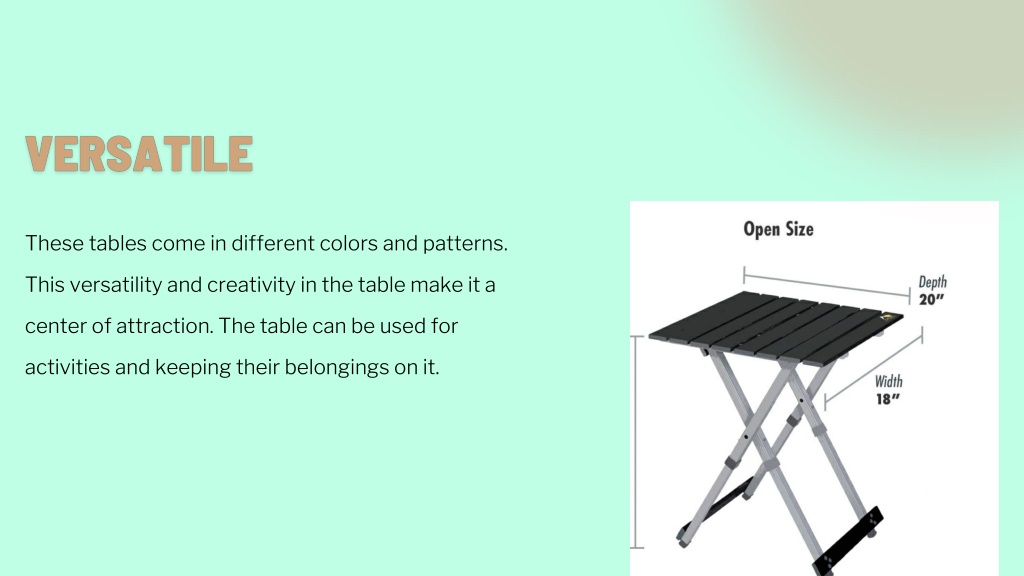 VERSATILE

These tables come in different colors and patterns. This versatility and creativity in the table make it a center of attraction. The table can be used for activities and keeping their belongings on it.

Open Size

Depth
20″

Width
18″